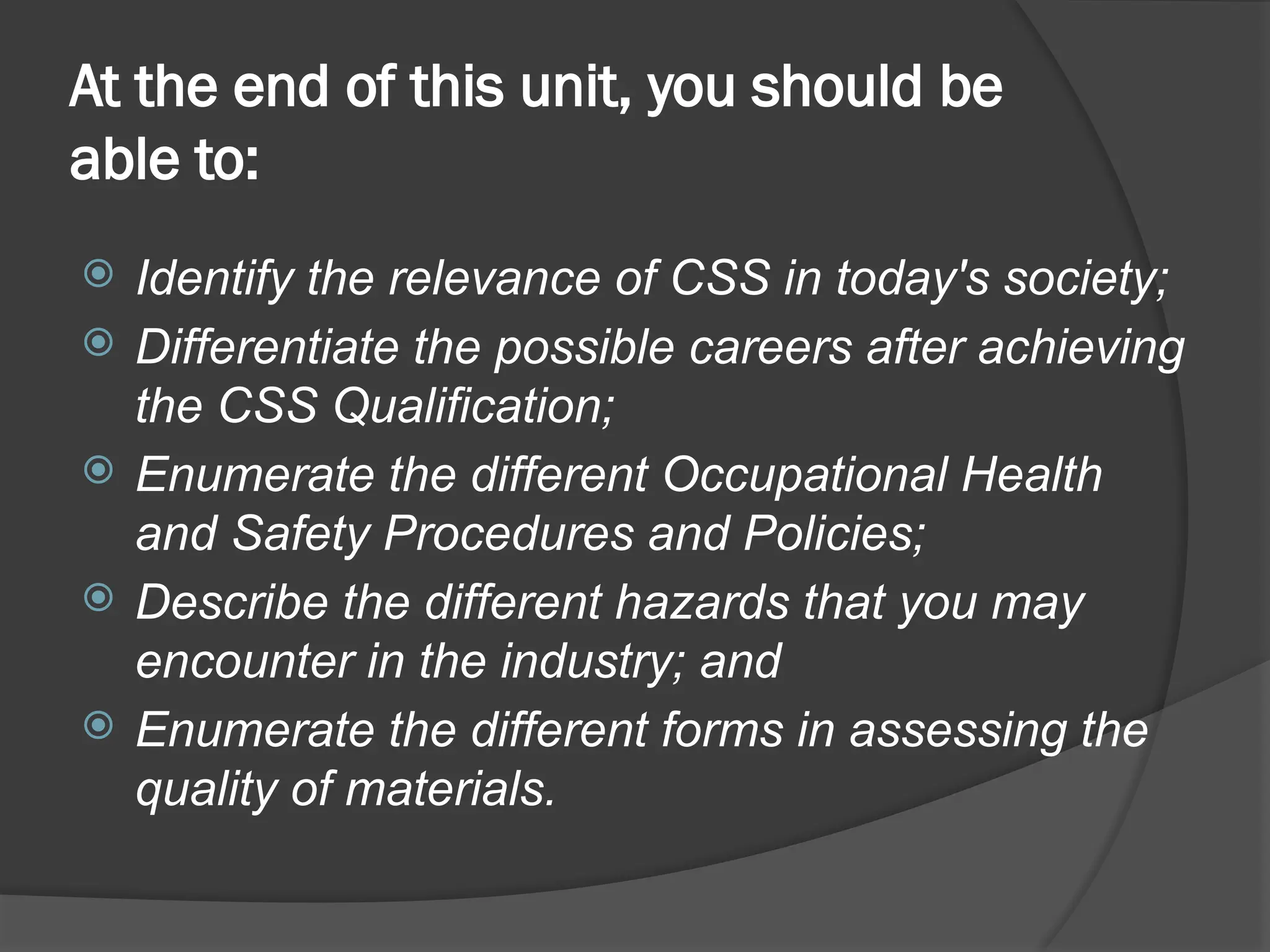 At the end of this unit, you should be able to:

Identify the relevance of CSS in today's society;

Differentiate the possible careers after achieving the CSS Qualification;

Enumerate the different Occupational Health and Safety Procedures and Policies;

Describe the different hazards that you may encounter in the industry; and

Enumerate the different forms in assessing the quality of materials.